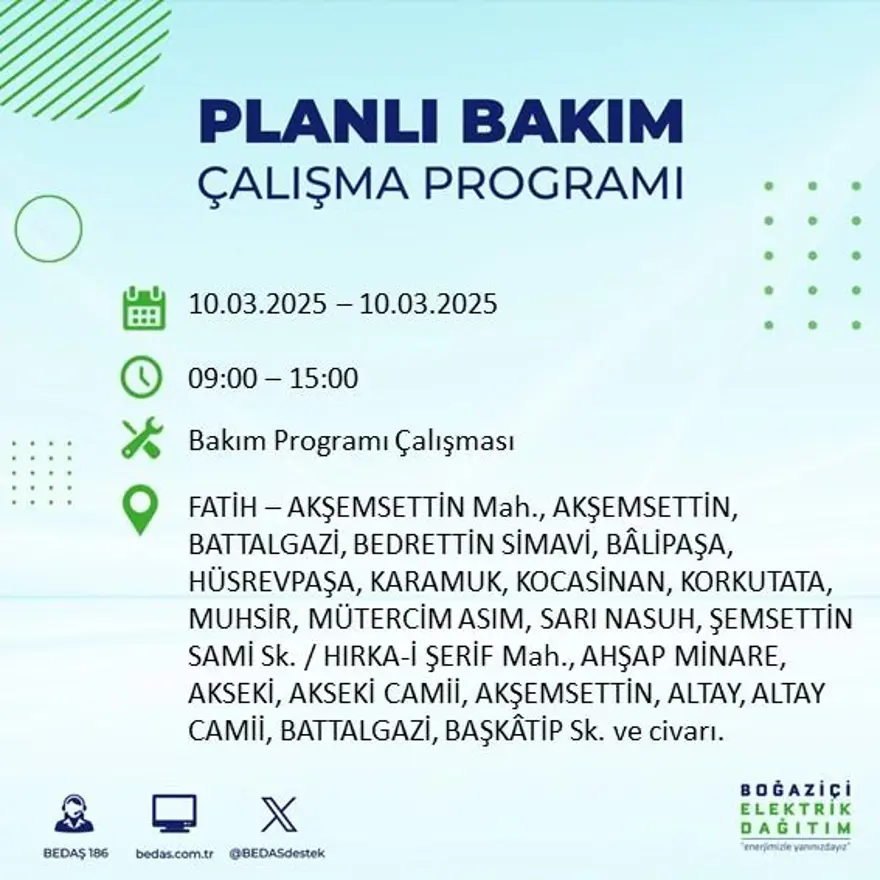 PLANLI BAKIM
ÇALIŞMA PROGRAMI

10.03.2025 – 10.03.2025

09:00 – 15:00

Bakım Programı Çalışması

FATİH – AKŞEMSETTİN Mah., AKŞEMSETTİN, BATTALGAZİ, BEDRETTİN SİMAVİ, BÂLİPAŞA, HÜSREVPAŞA, KARAMUK, KOCASİNAN, KORKUTATA, MUHSİR, MÜTERCİM ASIM, SARI NASUH, ŞEMSETTİN SAMİ Sk. / HIRKA-İ ŞERİF Mah., AHŞAP MİNARE, AKSEKİ, AKSEKİ CAMİİ, AKŞEMSETTİN, ALTAY, ALTAY CAMİİ, BATTALGAZİ, BAŞKÂTİP Sk. ve civarı.

BEDAŞ 186

bedas.com.tr

@BEDASdestek

BOĞAZİÇİ ELEKTRİK DAĞITIM
"enerjimizle yanınızdayız"